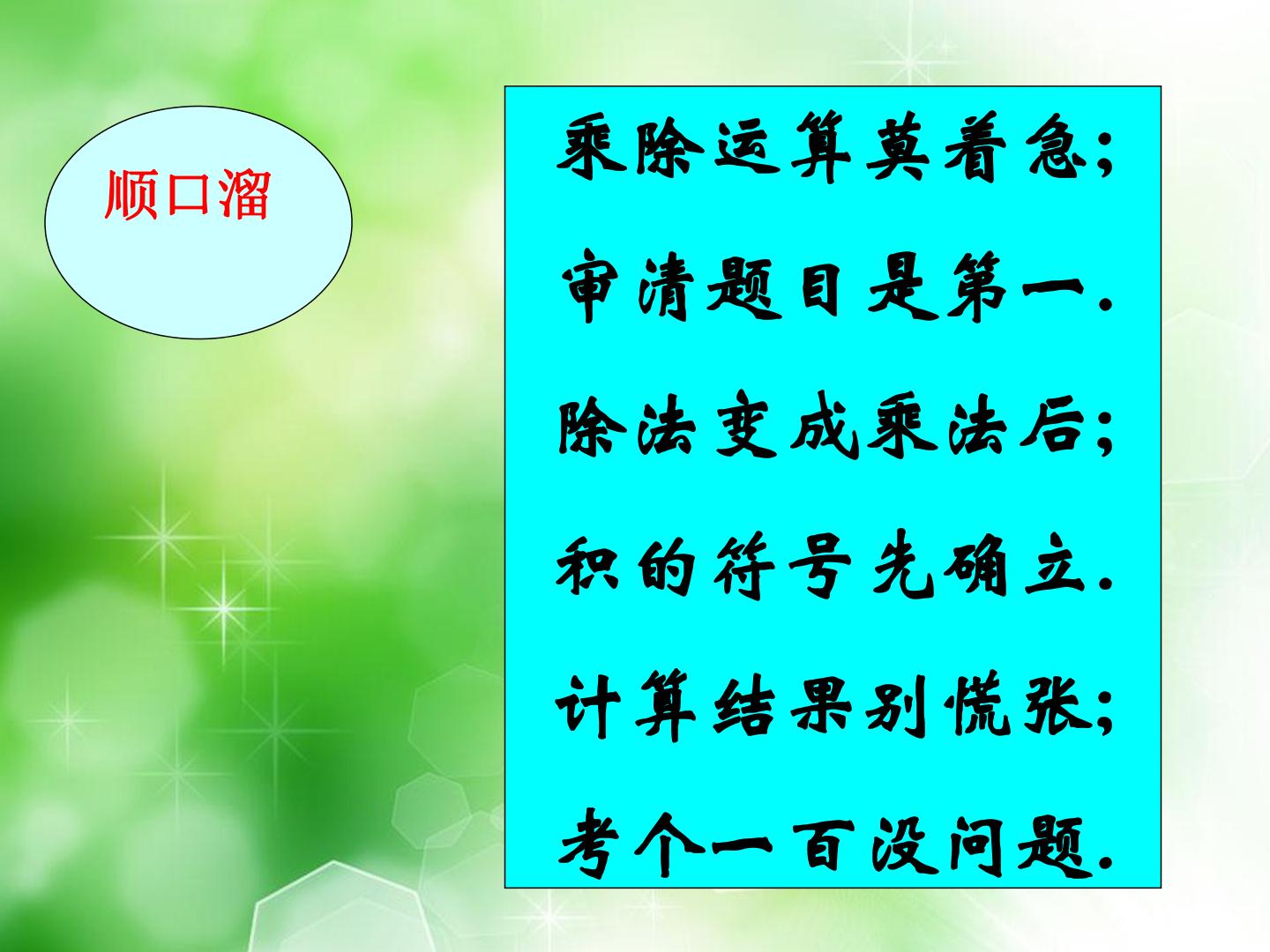 顺口溜

乘除运算莫着急;
审清题目是第一.
除法变成乘法后;
积的符号先确立.
计算结果别慌张;
考个一百没问题.